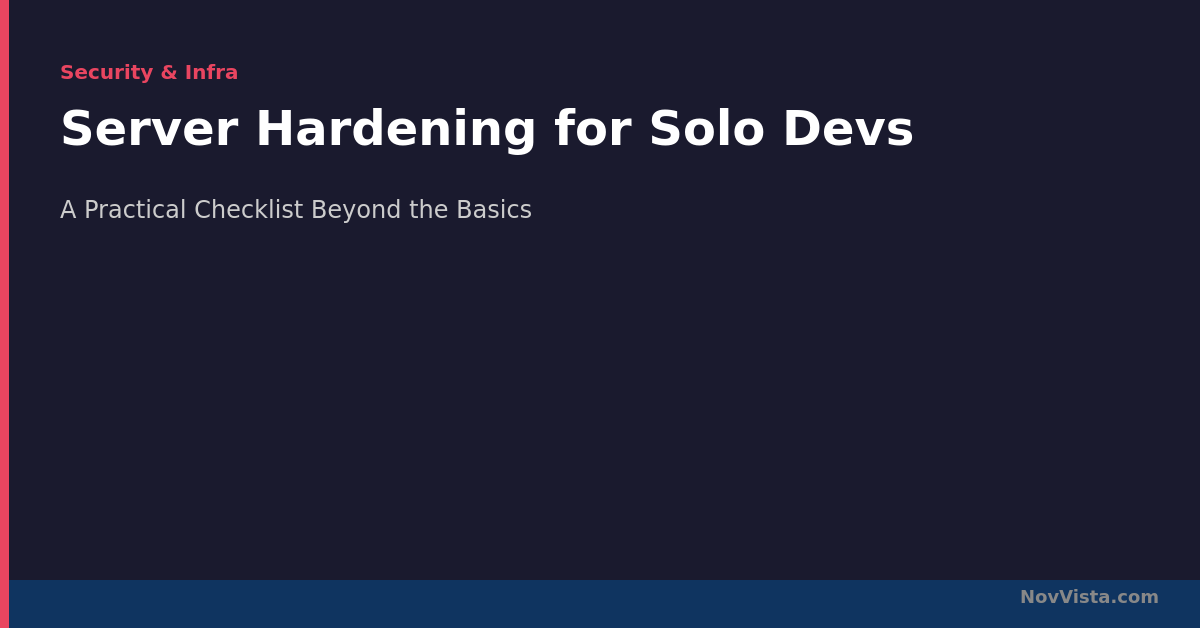 Security & Infra

Server Hardening for Solo Devs

A Practical Checklist Beyond the Basics

NovVista.com